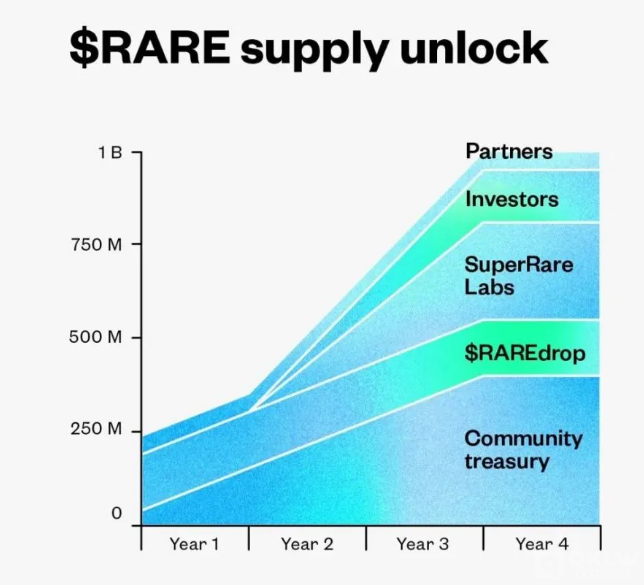 $RARE supply unlock

1 B
750 M
500 M
250 M
0

Partners
Investors
SuperRare Labs
$RAREdrop
Community treasury

Year 1
Year 2
Year 3
Year 4